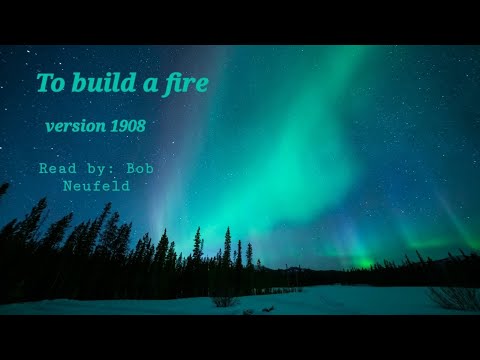 To build a fire

version 1908

Read by: Bob Neufeld